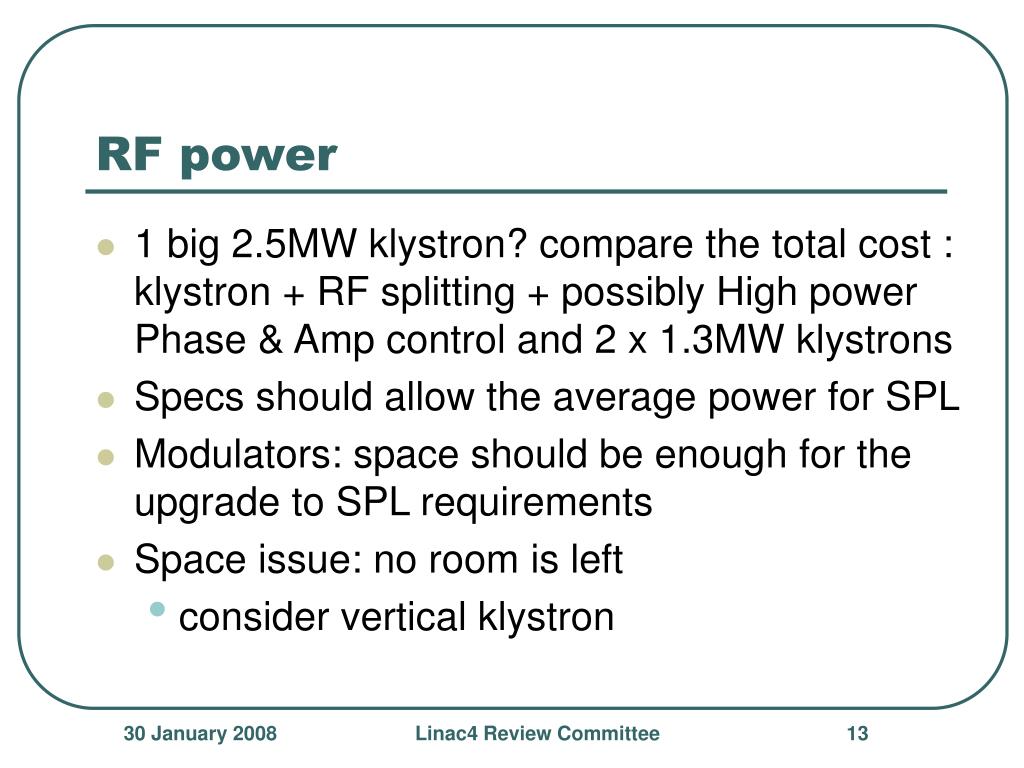 RF power

- 1 big 2.5MW klystron? compare the total cost : klystron + RF splitting + possibly High power Phase & Amp control and 2 x 1.3MW klystrons
- Specs should allow the average power for SPL
- Modulators: space should be enough for the upgrade to SPL requirements
- Space issue: no room is left
  - consider vertical klystron

30 January 2008

Linac4 Review Committee

13